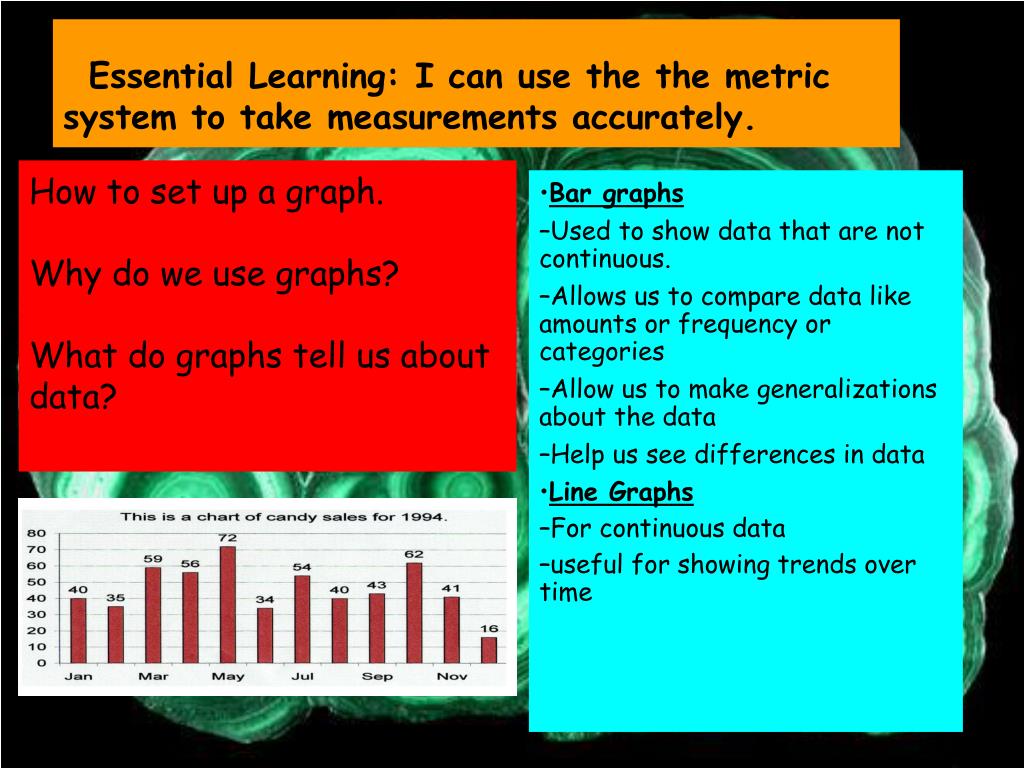 Essential Learning: I can use the the metric system to take measurements accurately.

How to set up a graph.

Why do we use graphs?

What do graphs tell us about data?

This is a chart of candy sales for 1994.

80
70
60
50
40
30
20
10
0

40 35 59 56 72 34 54 40 43 62 41 16

Jan Mar May Jul Sep Nov

•Bar graphs
–Used to show data that are not continuous.
–Allows us to compare data like amounts or frequency or categories
–Allow us to make generalizations about the data
–Help us see differences in data
•Line Graphs
–For continuous data
–useful for showing trends over time